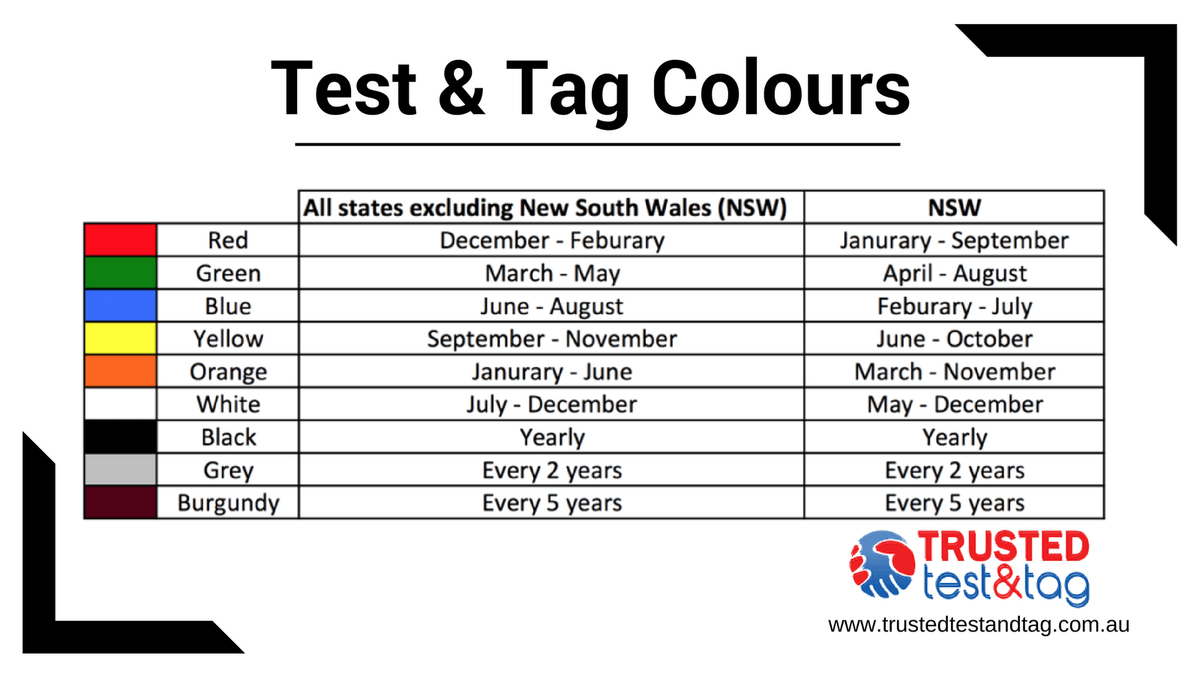 Test & Tag Colours

| | | All states excluding New South Wales (NSW) | NSW |
|---|---|---|---|
| | Red | December - Feburary | Janurary - September |
| | Green | March - May | April - August |
| | Blue | June - August | Feburary - July |
| | Yellow | September - November | June - October |
| | Orange | Janurary - June | March - November |
| | White | July - December | May - December |
| | Black | Yearly | Yearly |
| | Grey | Every 2 years | Every 2 years |
| | Burgundy | Every 5 years | Every 5 years |

TRUSTED
test&tag
www.trustedtestandtag.com.au